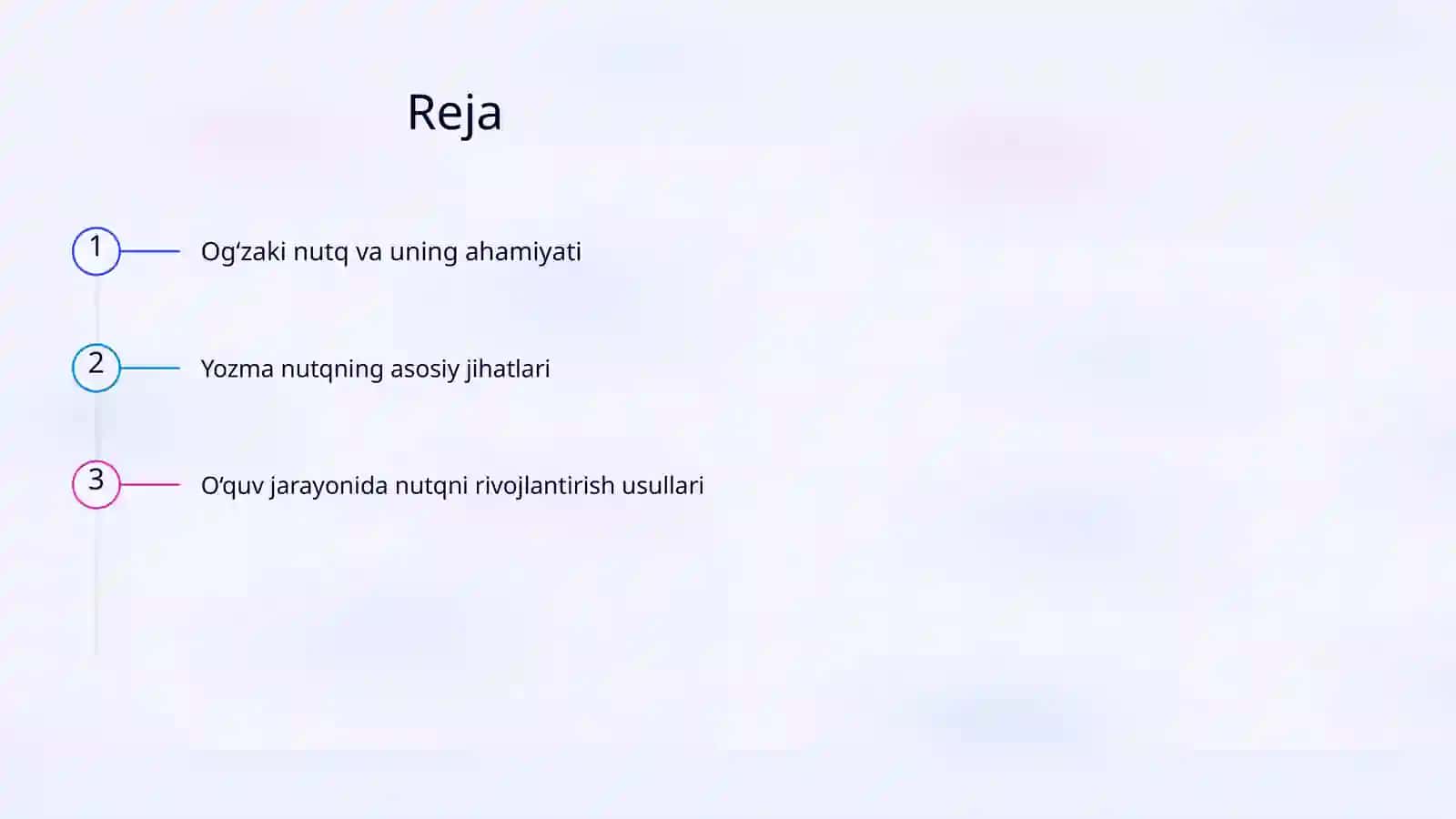 Reja

1 Og‘zaki nutq va uning ahamiyati

2 Yozma nutqning asosiy jihatlari

3 O‘quv jarayonida nutqni rivojlantirish usullari